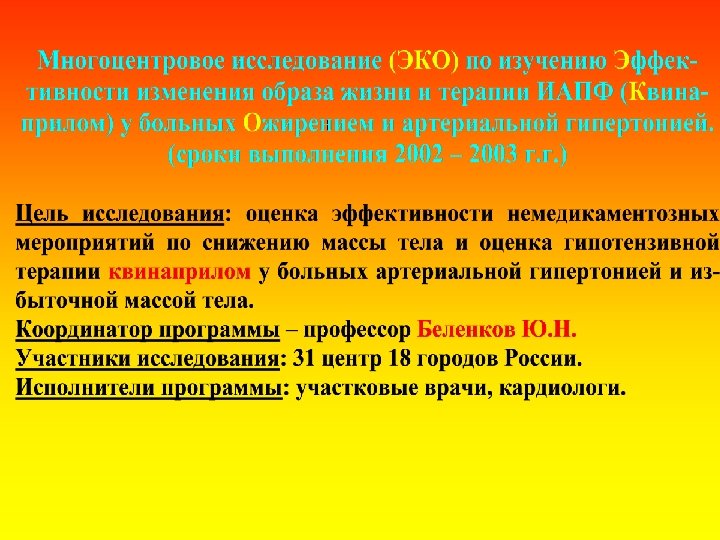 Многоцентровое исследование (ЭКО) по изучению Эффективности изменения образа жизни и терапии ИАПФ (Квинаприлом) у больных Ожирением и артериальной гипертонией. (сроки выполнения 2002 – 2003 г.г.)

Цель исследования: оценка эффективности немедикаментозных мероприятий по снижению массы тела и оценка гипотензивной терапии квинаприлом у больных артериальной гипертонией и избыточной массой тела.
Координатор программы – профессор Беленков Ю.Н.
Участники исследования: 31 центр 18 городов России.
Исполнители программы: участковые врачи, кардиологи.